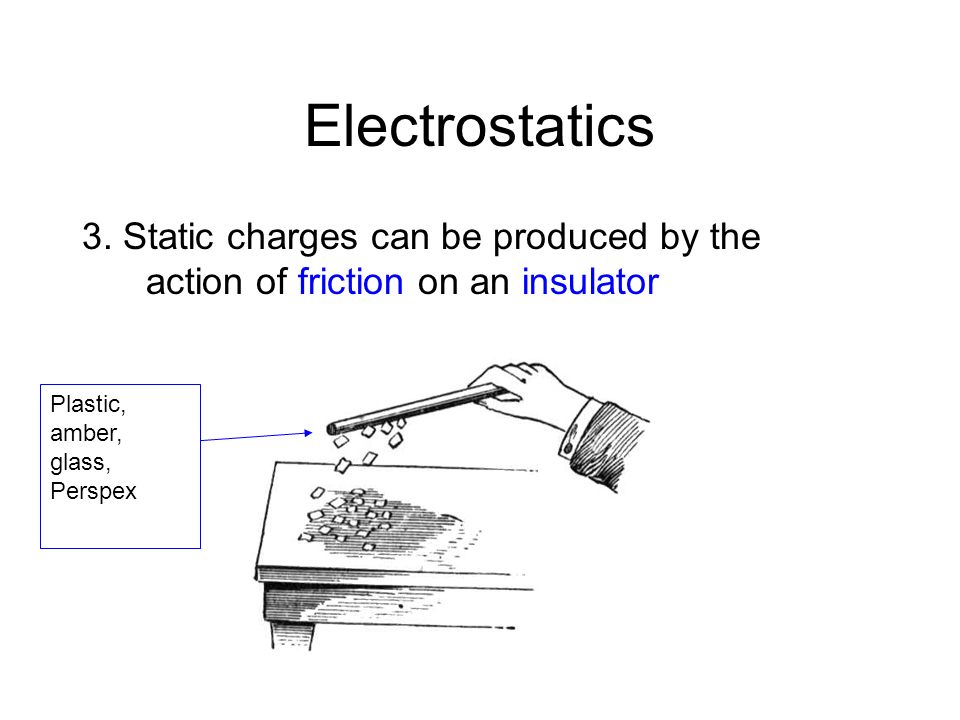 Electrostatics

3. Static charges can be produced by the action of friction on an insulator

Plastic, amber, glass, Perspex